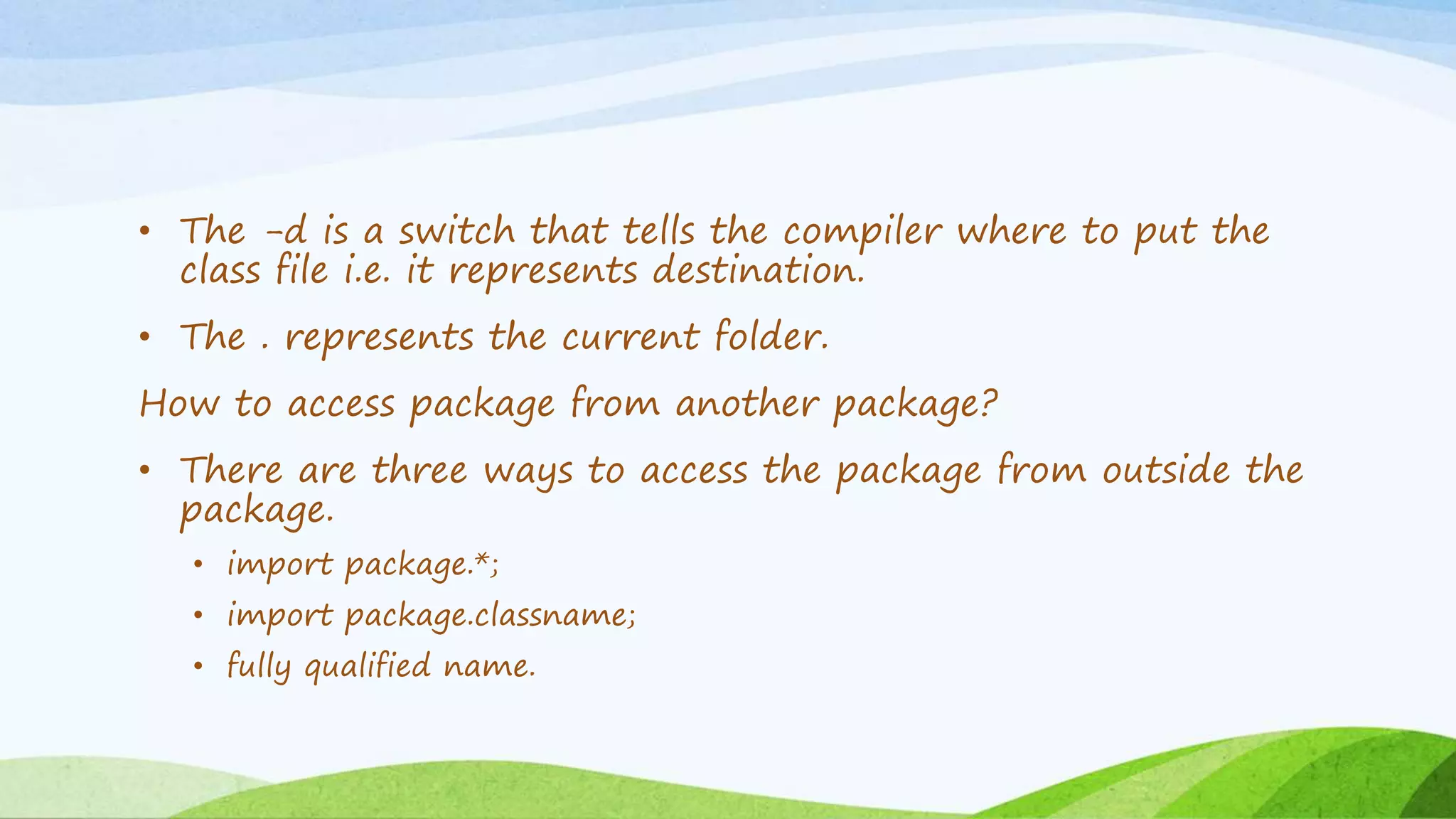 • The -d is a switch that tells the compiler where to put the class file i.e. it represents destination.

• The . represents the current folder.

How to access package from another package?

• There are three ways to access the package from outside the package.
  • import package.*;
  • import package.classname;
  • fully qualified name.